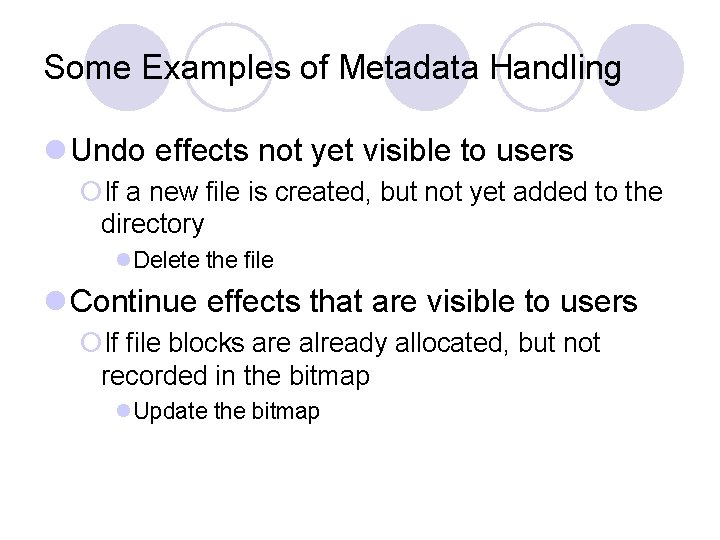 Some Examples of Metadata Handling

Undo effects not yet visible to users

If a new file is created, but not yet added to the directory

Delete the file

Continue effects that are visible to users

If file blocks are already allocated, but not recorded in the bitmap

Update the bitmap